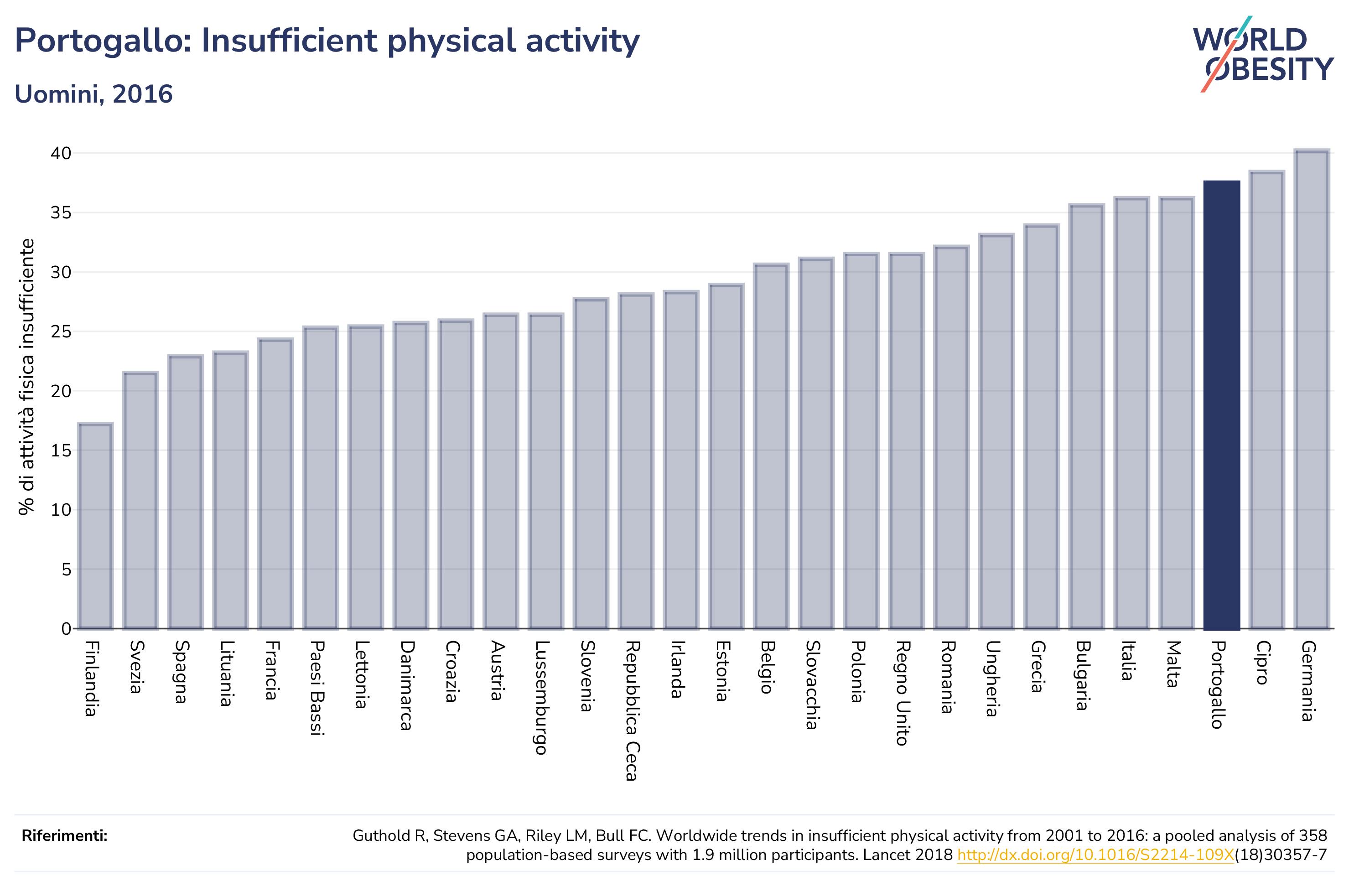 Portogallo: Insufficient physical activity

Uomini, 2016

WORLD OBESITY

% di attività fisica insufficiente

40
35
30
25
20
15
10
5
0

Finlandia
Svezia
Spagna
Lituania
Francia
Paesi Bassi
Lettonia
Danimarca
Croazia
Austria
Lussemburgo
Slovenia
Repubblica Ceca
Irlanda
Estonia
Belgio
Slovacchia
Polonia
Regno Unito
Romania
Ungheria
Grecia
Bulgaria
Italia
Malta
Portogallo
Cipro
Germania

Riferimenti:

Guthold R, Stevens GA, Riley LM, Bull FC. Worldwide trends in insufficient physical activity from 2001 to 2016: a pooled analysis of 358 population-based surveys with 1.9 million participants. Lancet 2018 http://dx.doi.org/10.1016/S2214-109X(18)30357-7